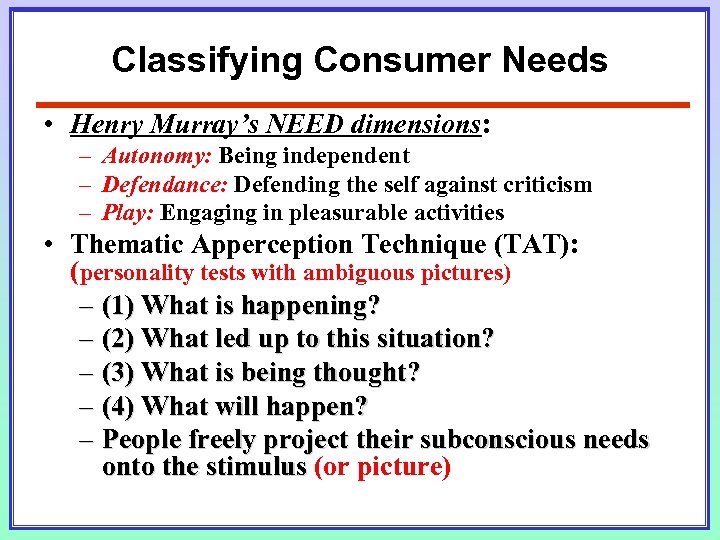 Classifying Consumer Needs

• Henry Murray's NEED dimensions:
– Autonomy: Being independent
– Defendance: Defending the self against criticism
– Play: Engaging in pleasurable activities

• Thematic Apperception Technique (TAT): (personality tests with ambiguous pictures)
– (1) What is happening?
– (2) What led up to this situation?
– (3) What is being thought?
– (4) What will happen?
– People freely project their subconscious needs onto the stimulus (or picture)